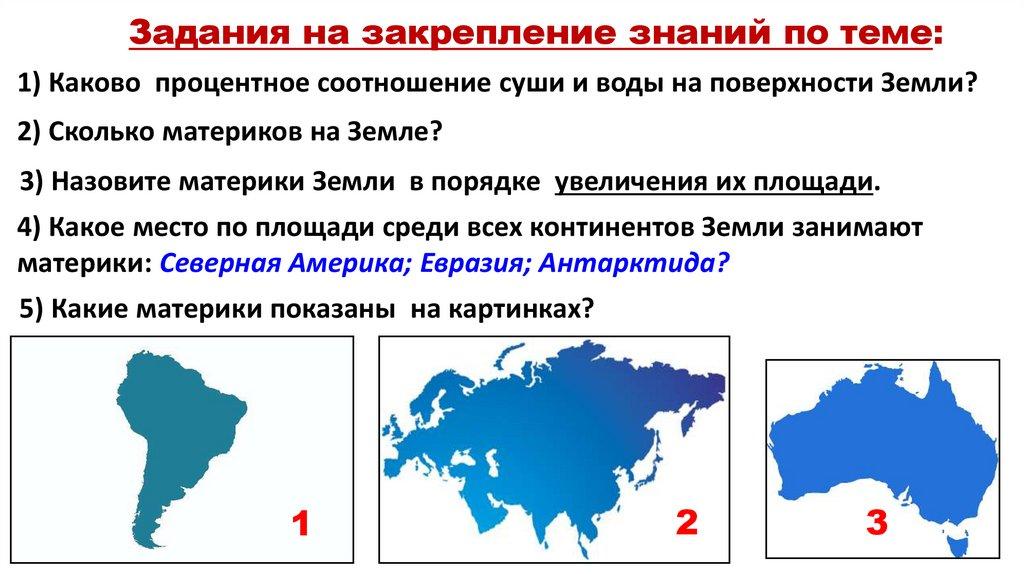 Задания на закрепление знаний по теме:

1) Каково процентное соотношение суши и воды на поверхности Земли?

2) Сколько материков на Земле?

3) Назовите материки Земли в порядке увеличения их площади.

4) Какое место по площади среди всех континентов Земли занимают материки: Северная Америка; Евразия; Антарктида?

5) Какие материки показаны на картинках?

1

2

3